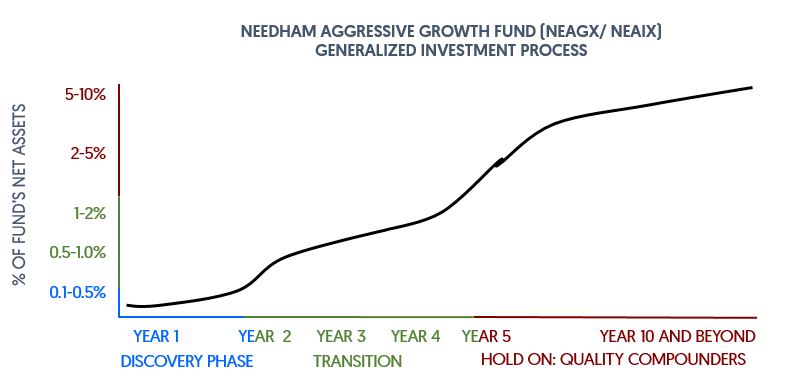 NEEDHAM AGGRESSIVE GROWTH FUND (NEAGX/ NEAIX)
GENERALIZED INVESTMENT PROCESS

% OF FUND'S NET ASSETS

5-10%

2-5%

1-2%

0.5-1.0%

0.1-0.5%

YEAR 1

YEAR 2

YEAR 3

YEAR 4

YEAR 5

YEAR 10 AND BEYOND

DISCOVERY PHASE

TRANSITION

HOLD ON: QUALITY COMPOUNDERS